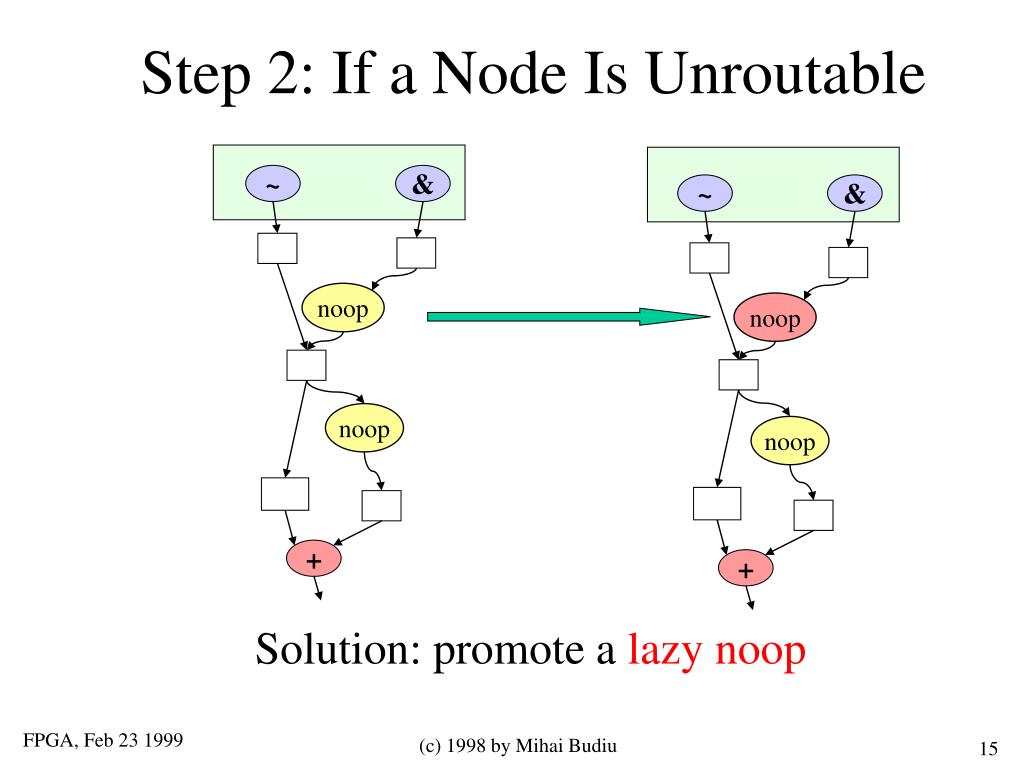 Step 2: If a Node Is Unroutable

~ &

noop

noop

+

~ &

noop

noop

+

Solution: promote a lazy noop

FPGA, Feb 23 1999

(c) 1998 by Mihai Budiu

15